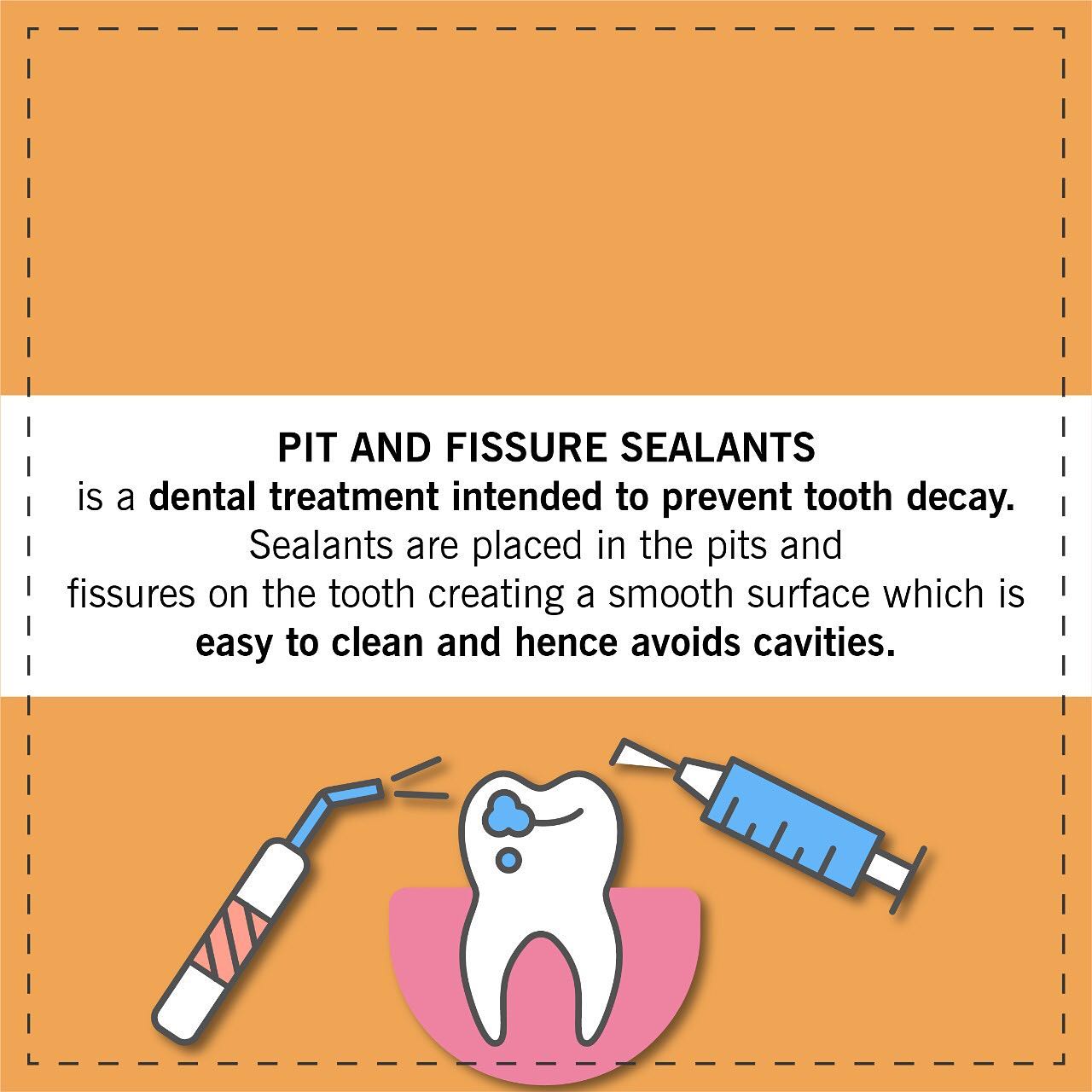 PIT AND FISSURE SEALANTS
is a dental treatment intended to prevent tooth decay. Sealants are placed in the pits and fissures on the tooth creating a smooth surface which is easy to clean and hence avoids cavities.